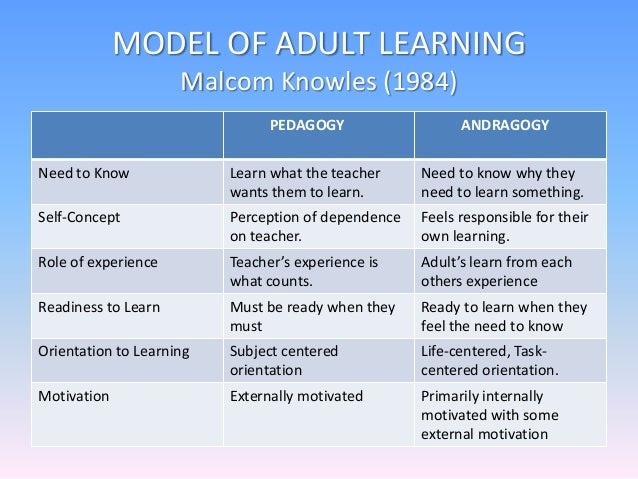 MODEL OF ADULT LEARNING
Malcom Knowles (1984)

| | PEDAGOGY | ANDRAGOGY |
|---|---|---|
| Need to Know | Learn what the teacher wants them to learn. | Need to know why they need to learn something. |
| Self-Concept | Perception of dependence on teacher. | Feels responsible for their own learning. |
| Role of experience | Teacher's experience is what counts. | Adult's learn from each others experience |
| Readiness to Learn | Must be ready when they must | Ready to learn when they feel the need to know |
| Orientation to Learning | Subject centered orientation | Life-centered, Task-centered orientation. |
| Motivation | Externally motivated | Primarily internally motivated with some external motivation |